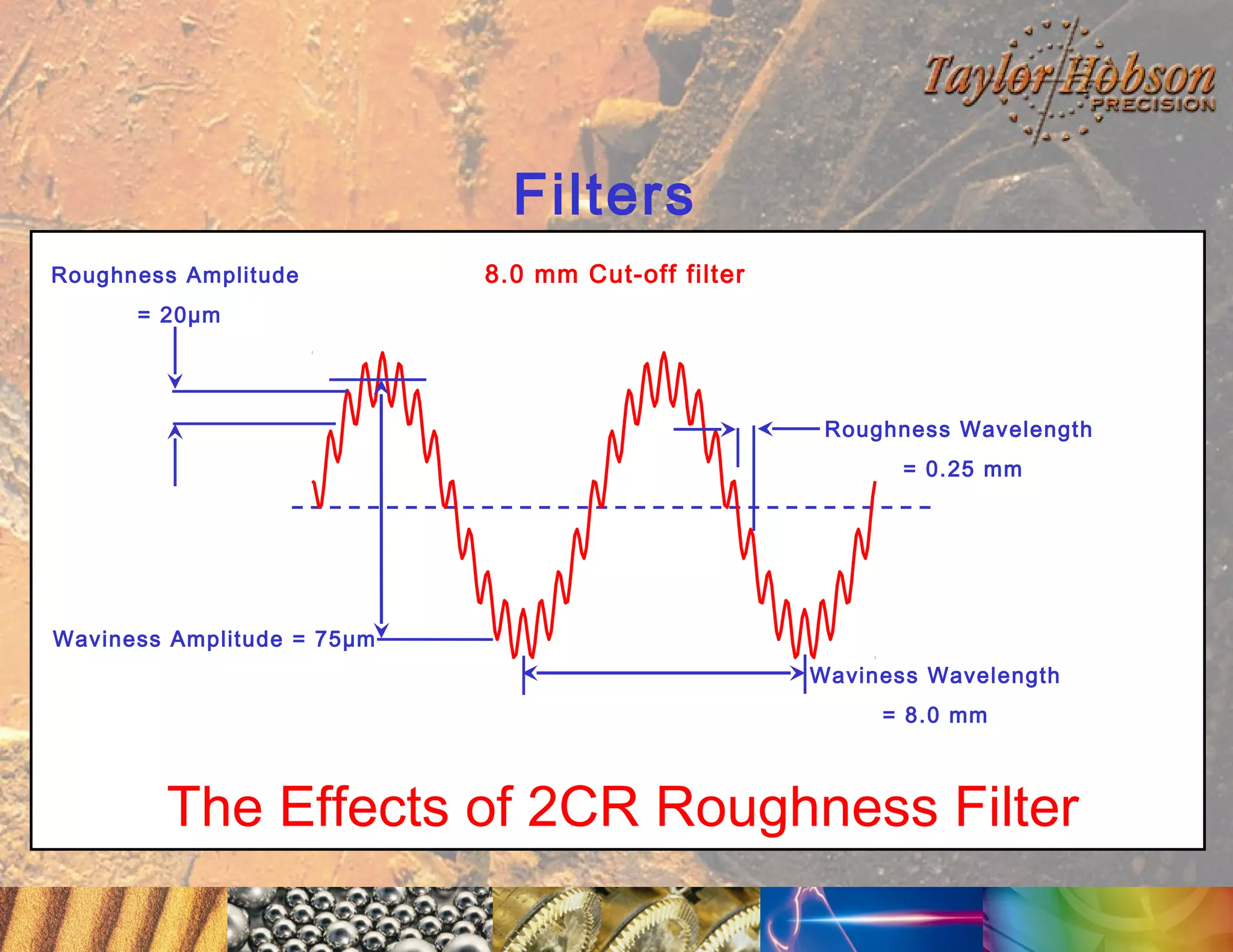 Taylor Hobson PRECISION

Filters

Roughness Amplitude

= 20μm

8.0 mm Cut-off filter

Roughness Wavelength

= 0.25 mm

Waviness Amplitude = 75μm

Waviness Wavelength

= 8.0 mm

The Effects of 2CR Roughness Filter